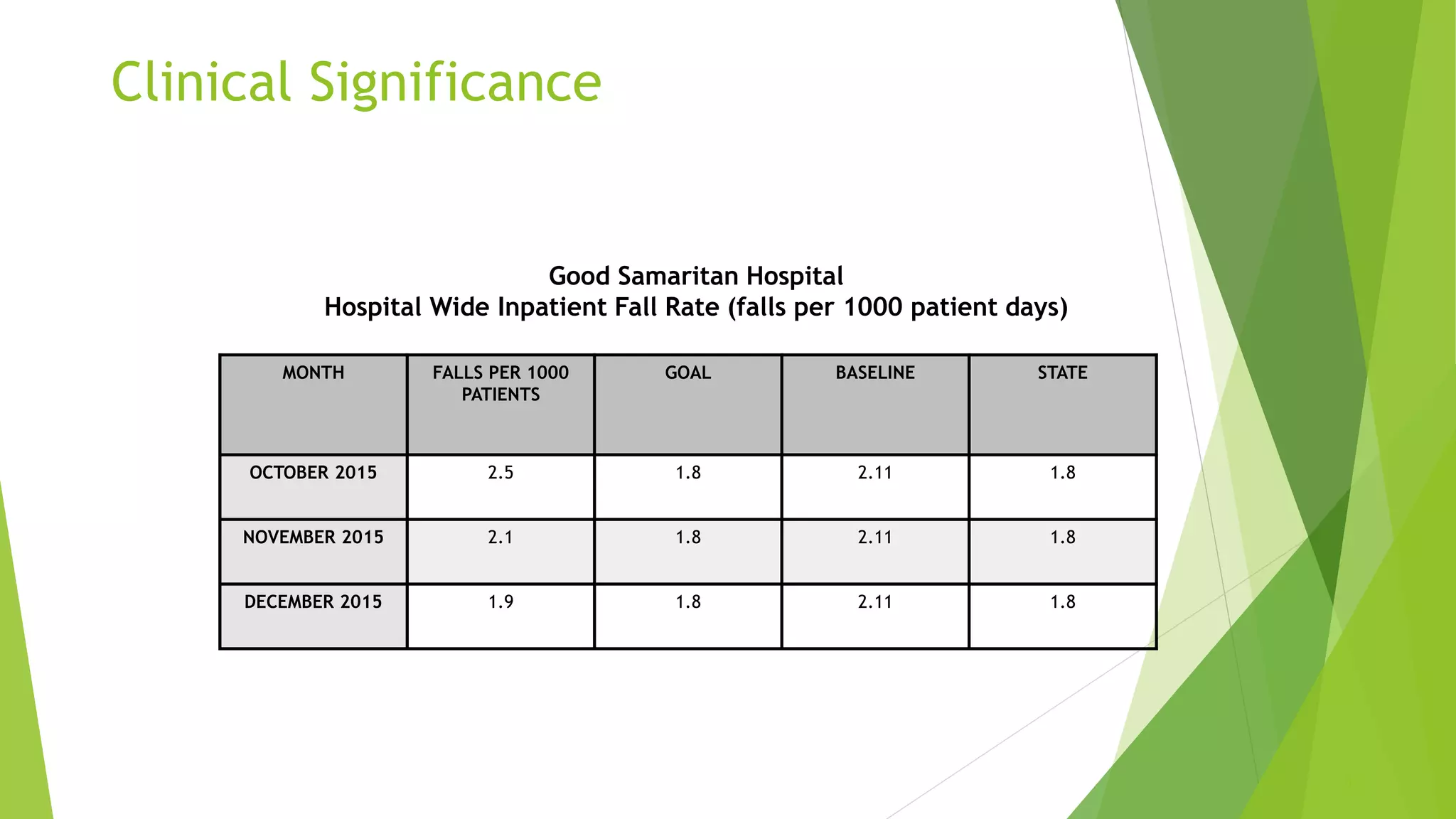 Clinical Significance

Good Samaritan Hospital
Hospital Wide Inpatient Fall Rate (falls per 1000 patient days)

| MONTH | FALLS PER 1000 PATIENTS | GOAL | BASELINE | STATE |
|---|---|---|---|---|
| OCTOBER 2015 | 2.5 | 1.8 | 2.11 | 1.8 |
| NOVEMBER 2015 | 2.1 | 1.8 | 2.11 | 1.8 |
| DECEMBER 2015 | 1.9 | 1.8 | 2.11 | 1.8 |